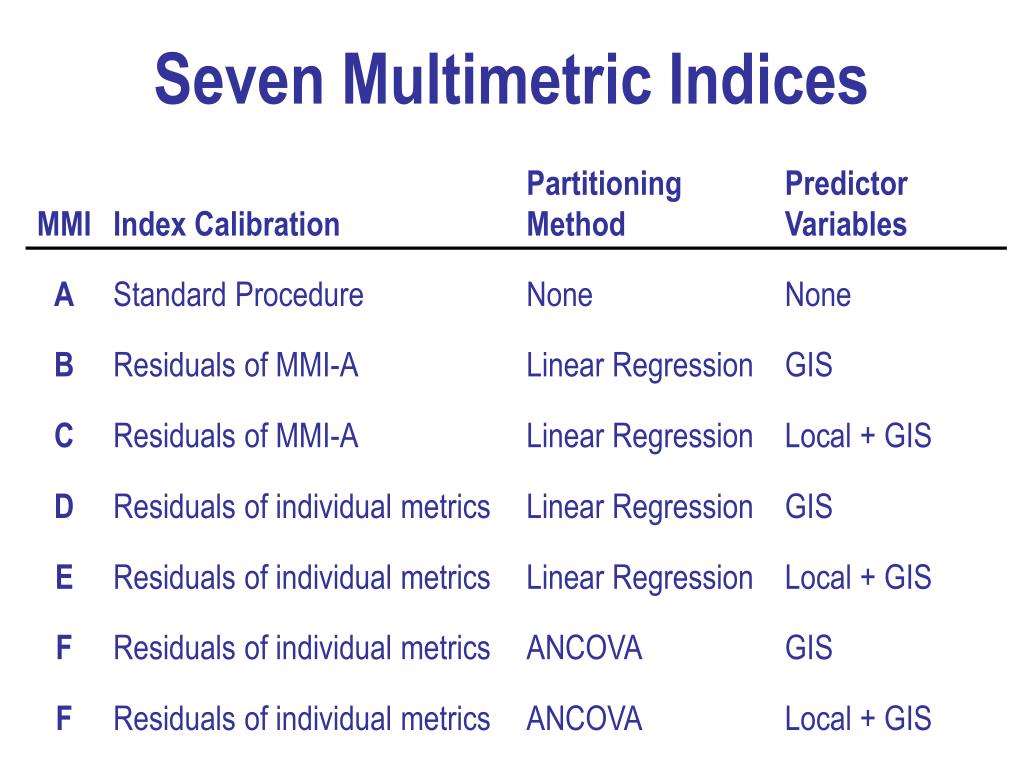 Seven Multimetric Indices

| MMI | Index Calibration | Partitioning Method | Predictor Variables |
|---|---|---|---|
| A | Standard Procedure | None | None |
| B | Residuals of MMI-A | Linear Regression | GIS |
| C | Residuals of MMI-A | Linear Regression | Local + GIS |
| D | Residuals of individual metrics | Linear Regression | GIS |
| E | Residuals of individual metrics | Linear Regression | Local + GIS |
| F | Residuals of individual metrics | ANCOVA | GIS |
| F | Residuals of individual metrics | ANCOVA | Local + GIS |